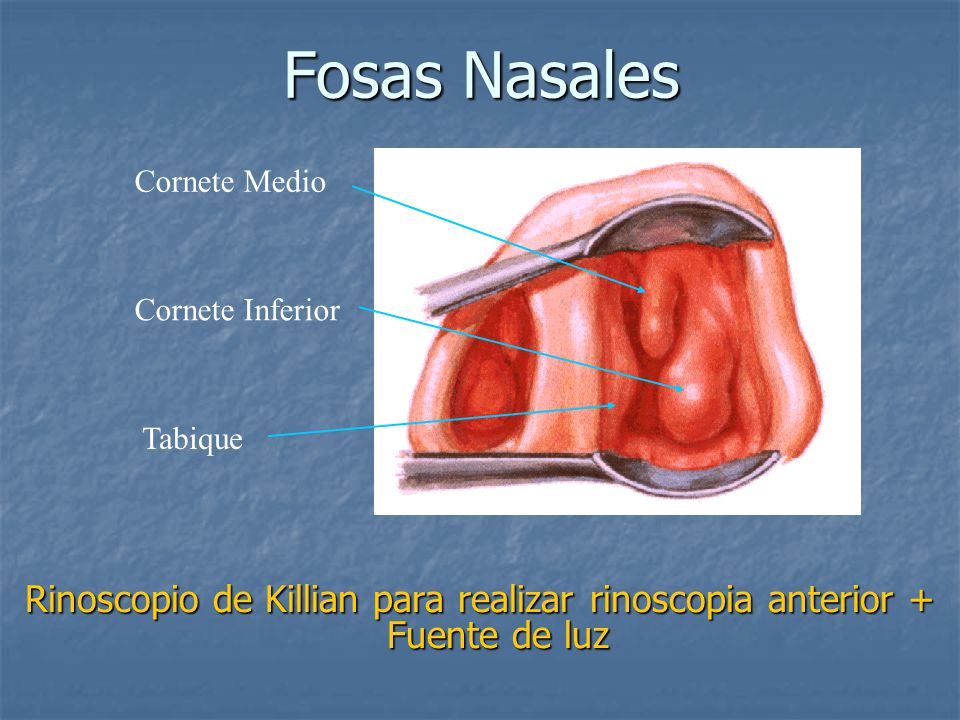 Fosas Nasales

Cornete Medio

Cornete Inferior

Tabique

Rinoscopio de Killian para realizar rinoscopia anterior + Fuente de luz